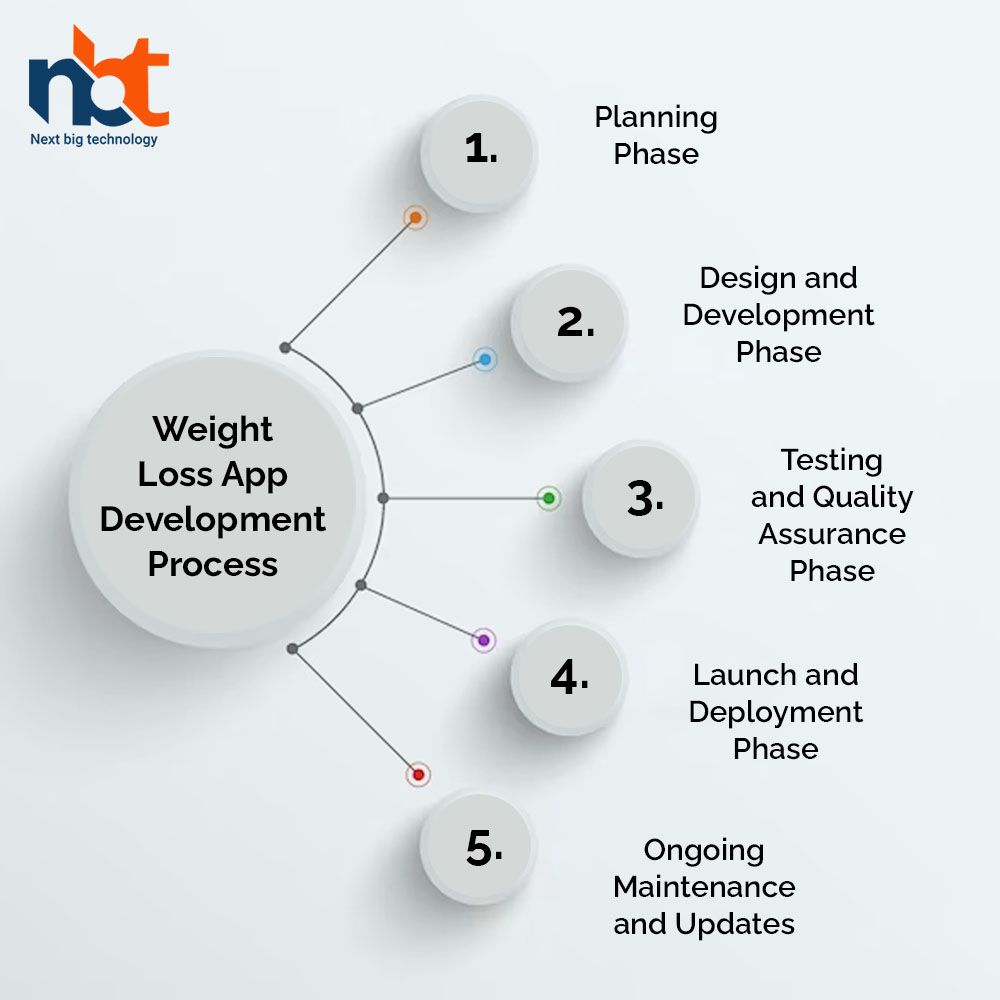 nbt
Next big technology

Weight Loss App Development Process

1.
Planning Phase

2.
Design and Development Phase

3.
Testing and Quality Assurance Phase

4.
Launch and Deployment Phase

5.
Ongoing Maintenance and Updates